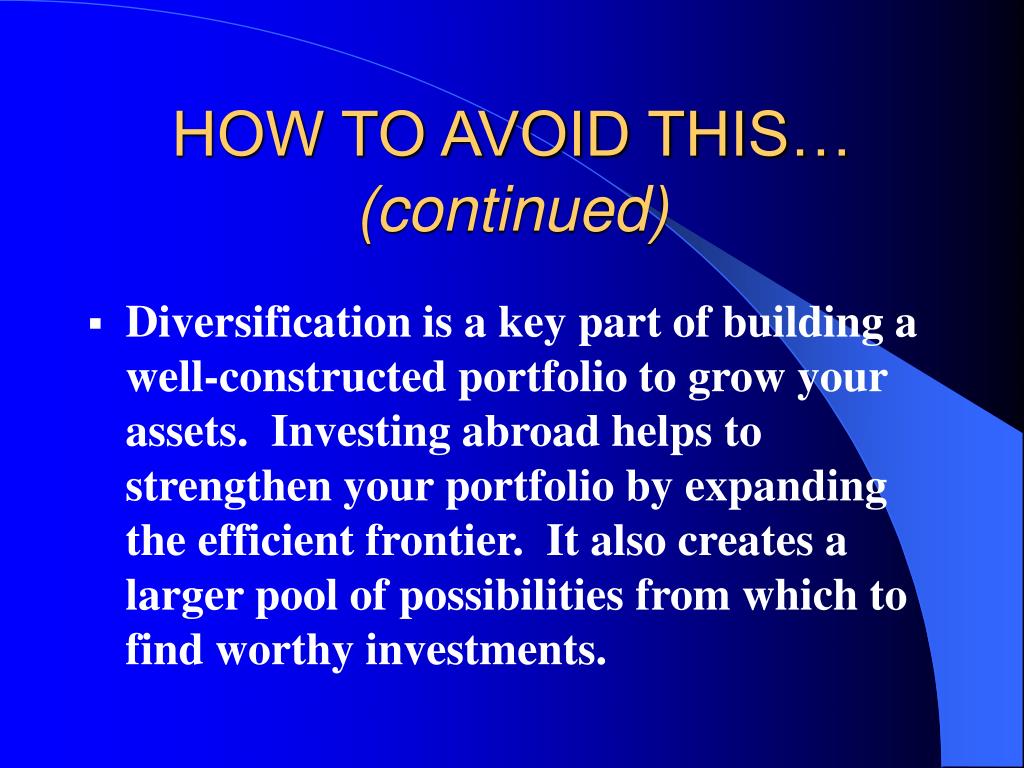 HOW TO AVOID THIS… (continued)

▪ Diversification is a key part of building a well-constructed portfolio to grow your assets. Investing abroad helps to strengthen your portfolio by expanding the efficient frontier. It also creates a larger pool of possibilities from which to find worthy investments.